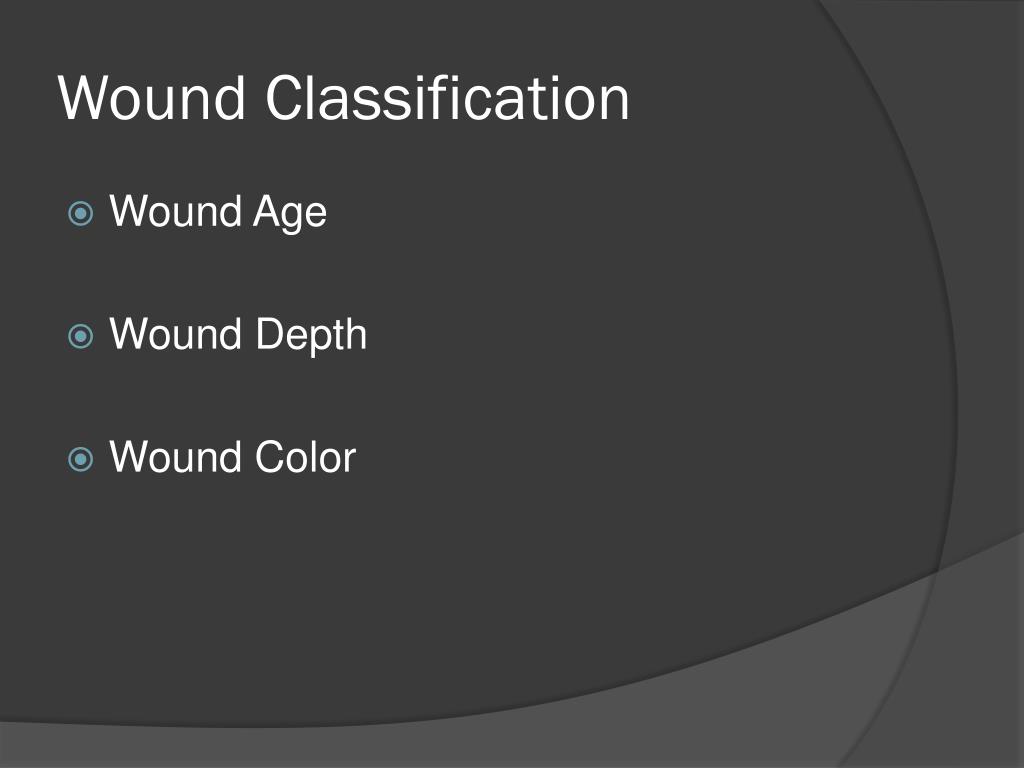 Wound Classification

Wound Age

Wound Depth

Wound Color